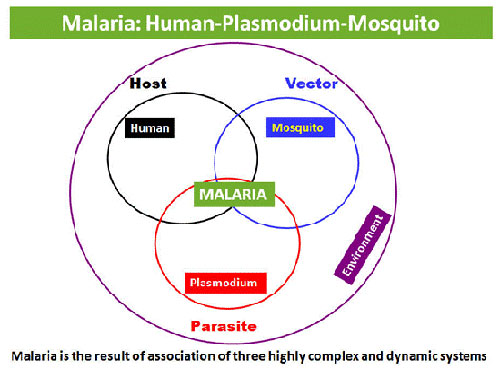 Malaria: Human-Plasmodium-Mosquito

Host

Vector

Human

Mosquito

MALARIA

Environment

Plasmodium

Parasite

Malaria is the result of association of three highly complex and dynamic systems